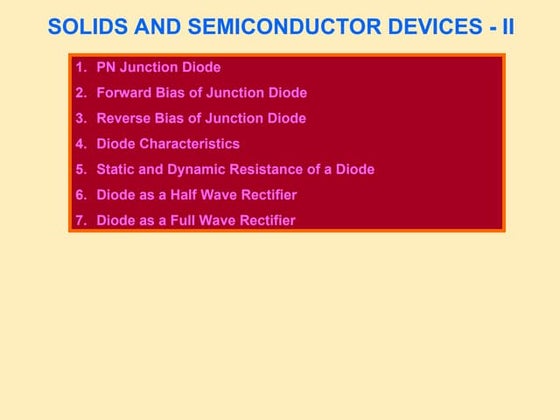 SOLIDS AND SEMICONDUCTOR DEVICES - II

1. PN Junction Diode
2. Forward Bias of Junction Diode
3. Reverse Bias of Junction Diode
4. Diode Characteristics
5. Static and Dynamic Resistance of a Diode
6. Diode as a Half Wave Rectifier
7. Diode as a Full Wave Rectifier